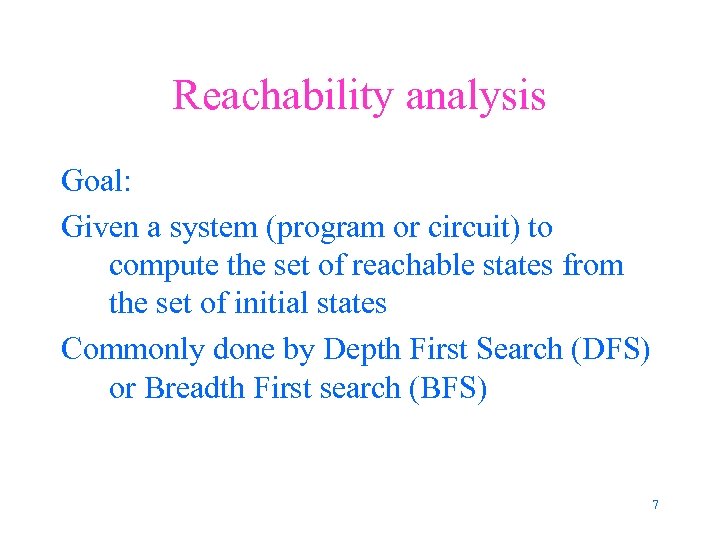 Reachability analysis

Goal:

Given a system (program or circuit) to compute the set of reachable states from the set of initial states

Commonly done by Depth First Search (DFS) or Breadth First search (BFS)

7